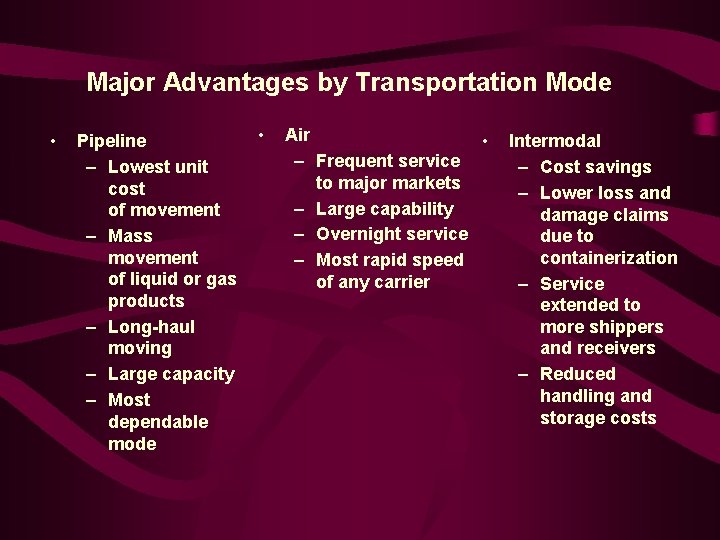 Major Advantages by Transportation Mode

• Pipeline
– Lowest unit cost of movement
– Mass movement of liquid or gas products
– Long-haul moving
– Large capacity
– Most dependable mode

• Air
– Frequent service to major markets
– Large capability
– Overnight service
– Most rapid speed of any carrier

• Intermodal
– Cost savings
– Lower loss and damage claims due to containerization
– Service extended to more shippers and receivers
– Reduced handling and storage costs